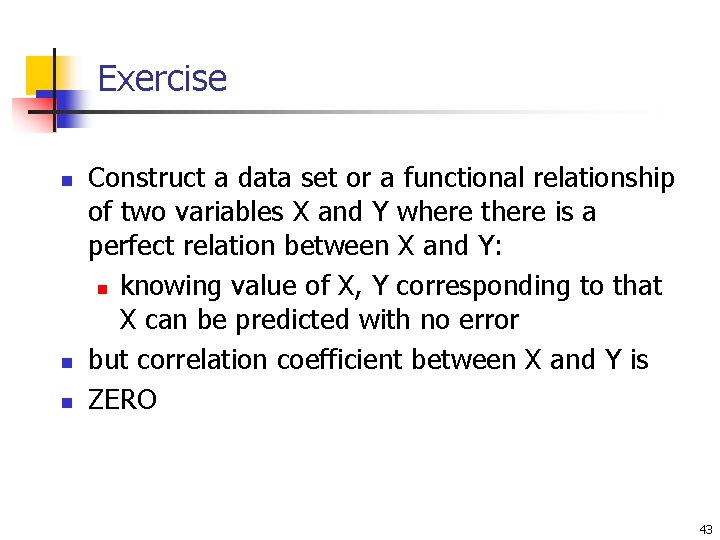 Exercise

- Construct a data set or a functional relationship of two variables X and Y where there is a perfect relation between X and Y:
  - knowing value of X, Y corresponding to that X can be predicted with no error
- but correlation coefficient between X and Y is
- ZERO

43